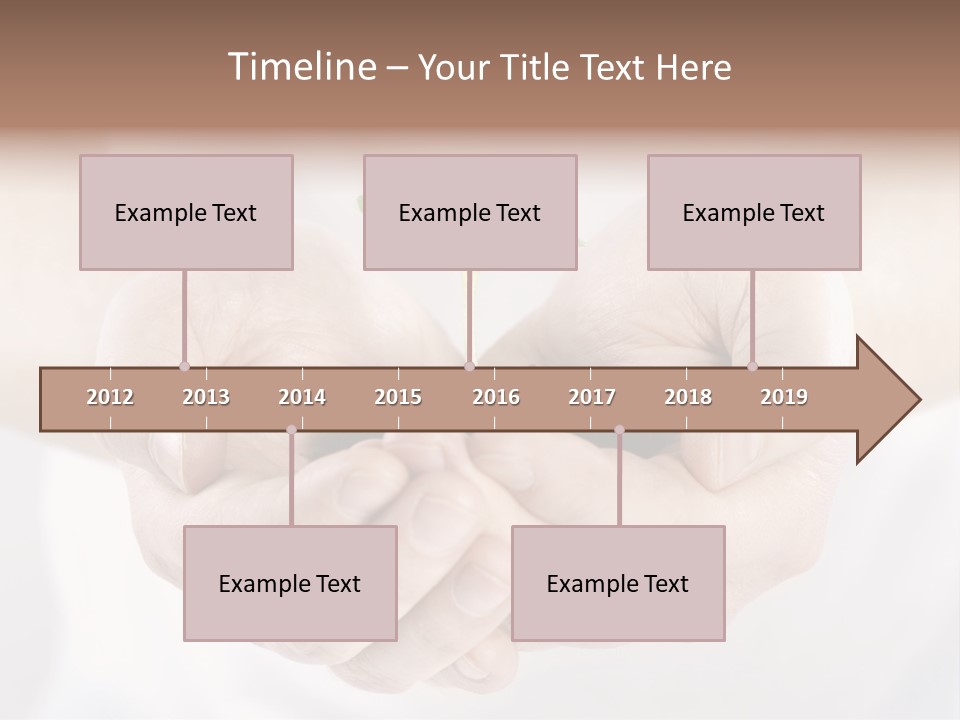 Timeline – Your Title Text Here

Example Text

Example Text

Example Text

2012 2013 2014 2015 2016 2017 2018 2019

Example Text

Example Text